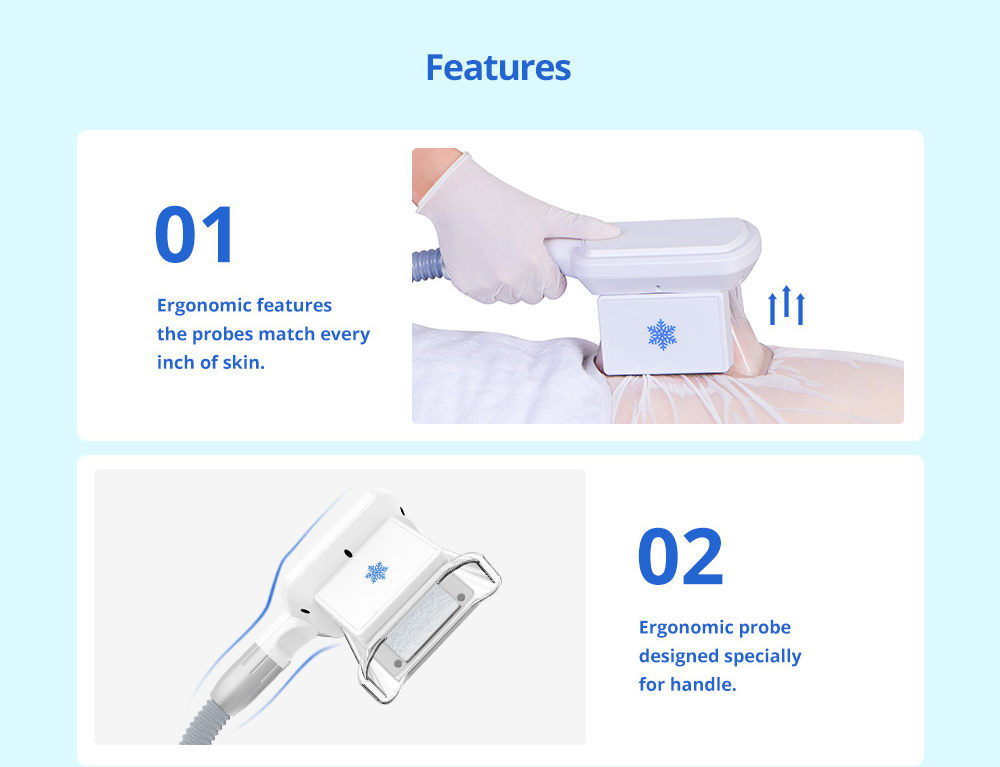 Features

01

Ergonomic features the probes match every inch of skin.

02

Ergonomic probe designed specially for handle.